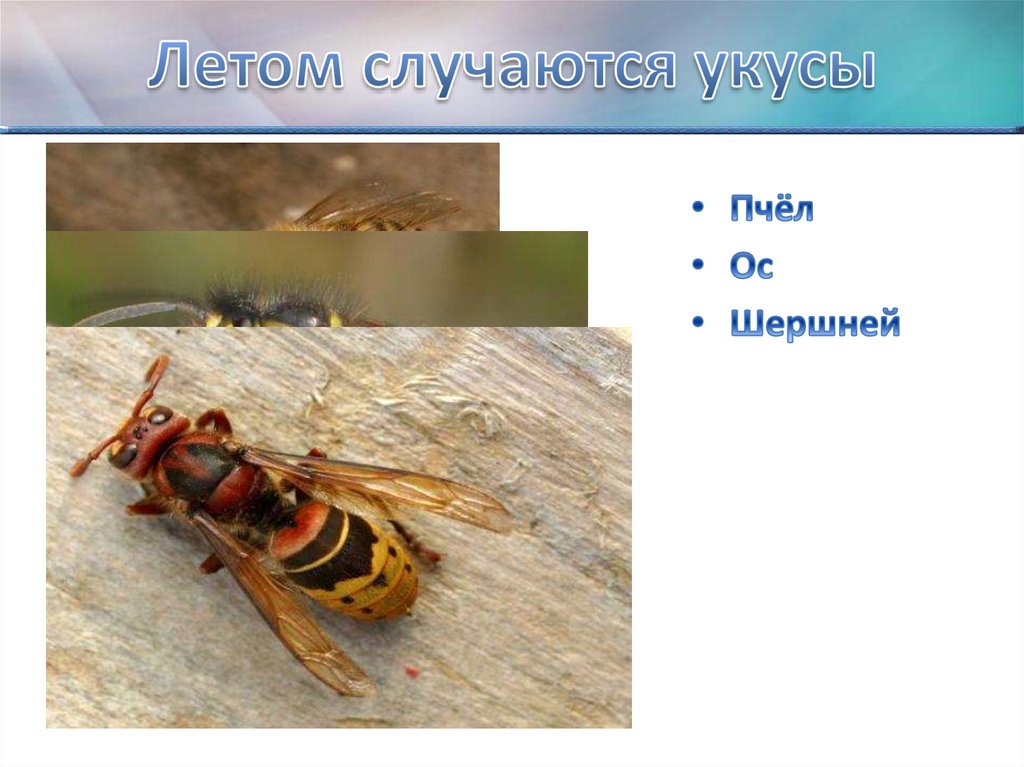 Летом случаются укусы

• Пчёл
• Ос
• Шершней